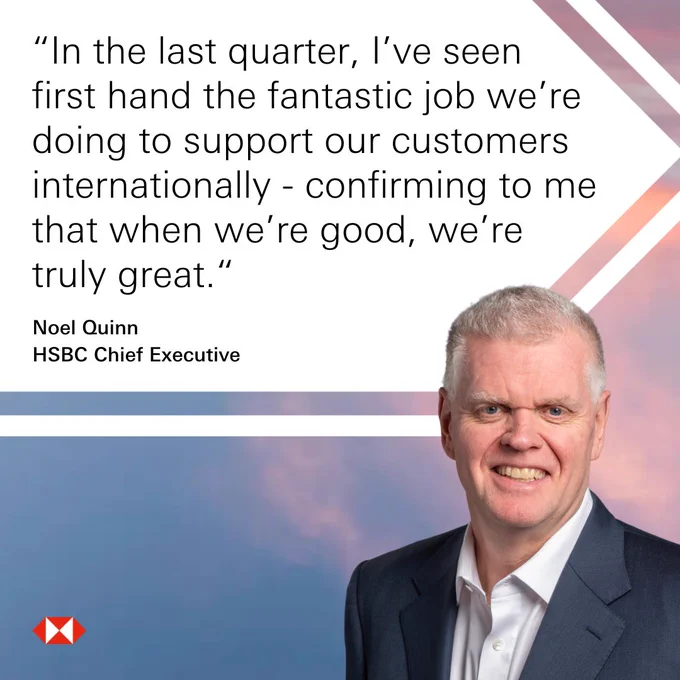 “In the last quarter, I’ve seen first hand the fantastic job we’re doing to support our customers internationally - confirming to me that when we’re good, we’re truly great.“

Noel Quinn
HSBC Chief Executive